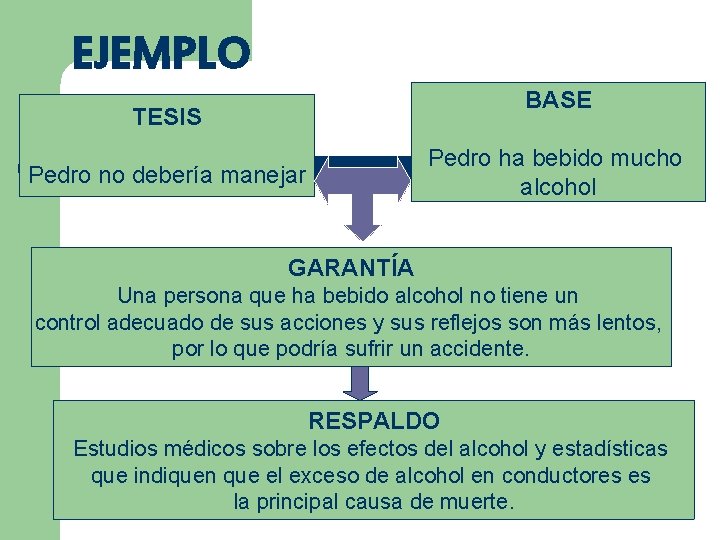 EJEMPLO

TESIS

Pedro no debería manejar

BASE

Pedro ha bebido mucho alcohol

GARANTÍA
Una persona que ha bebido alcohol no tiene un control adecuado de sus acciones y sus reflejos son más lentos, por lo que podría sufrir un accidente.

RESPALDO
Estudios médicos sobre los efectos del alcohol y estadísticas que indiquen que el exceso de alcohol en conductores es la principal causa de muerte.